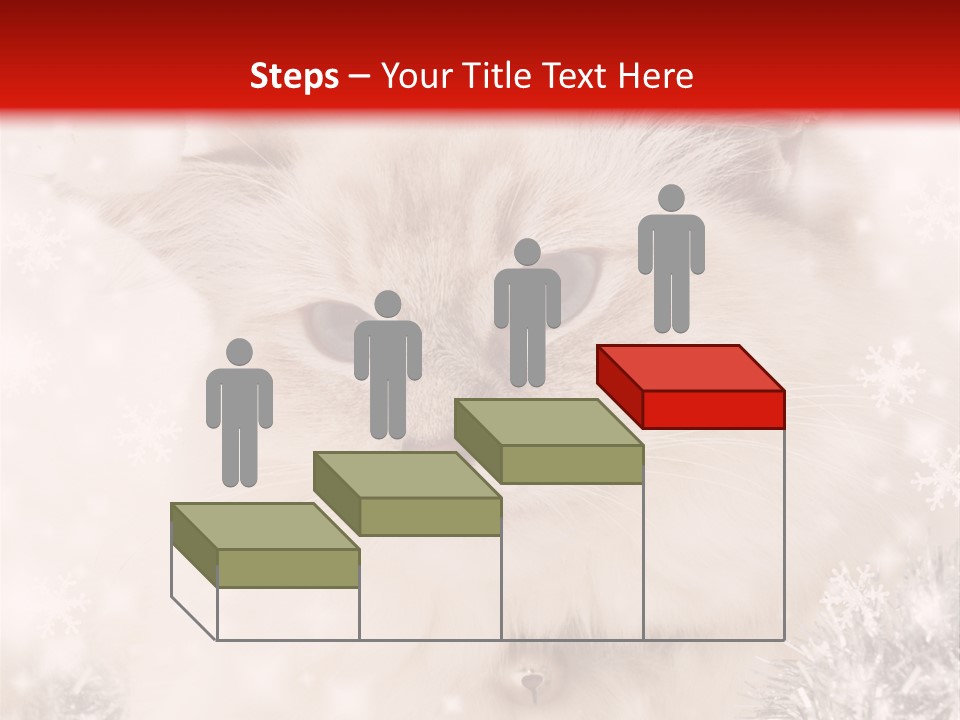 Steps – Your Title Text Here